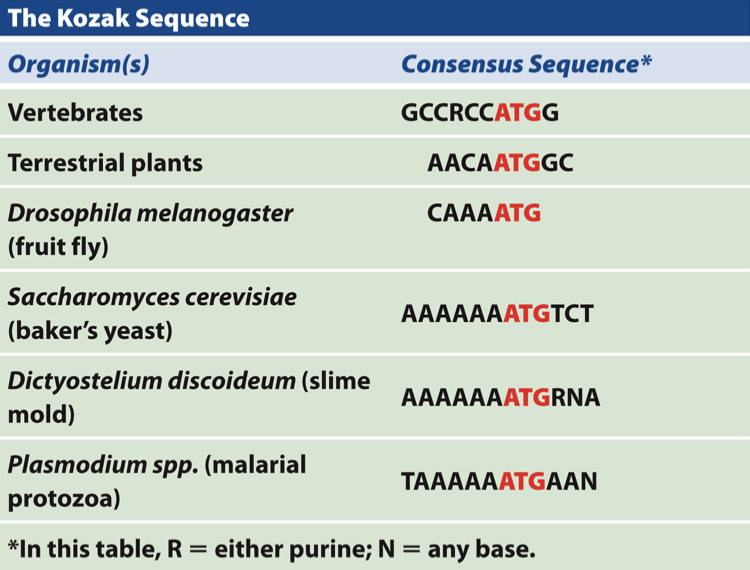 The Kozak Sequence

| Organism(s) | Consensus Sequence* |
|---|---|
| Vertebrates | GCCRCCATGG |
| Terrestrial plants | AACAATGGC |
| Drosophila melanogaster (fruit fly) | CAAAATG |
| Saccharomyces cerevisiae (baker's yeast) | AAAAAAATGTCT |
| Dictyostelium discoideum (slime mold) | AAAAAAATGRNA |
| Plasmodium spp. (malarial protozoa) | TAAAAAATGAAN |

*In this table, R = either purine; N = any base.